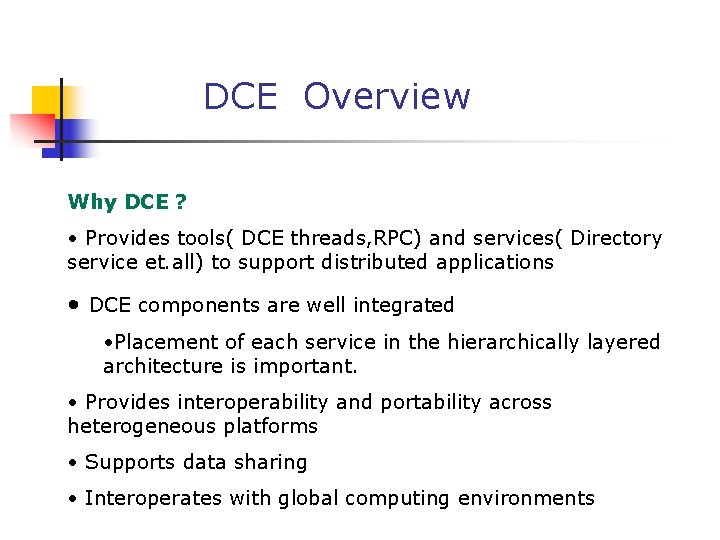 DCE Overview

Why DCE ?

• Provides tools( DCE threads,RPC) and services( Directory service et.all) to support distributed applications

• DCE components are well integrated

•Placement of each service in the hierarchically layered architecture is important.

• Provides interoperability and portability across heterogeneous platforms

• Supports data sharing

• Interoperates with global computing environments